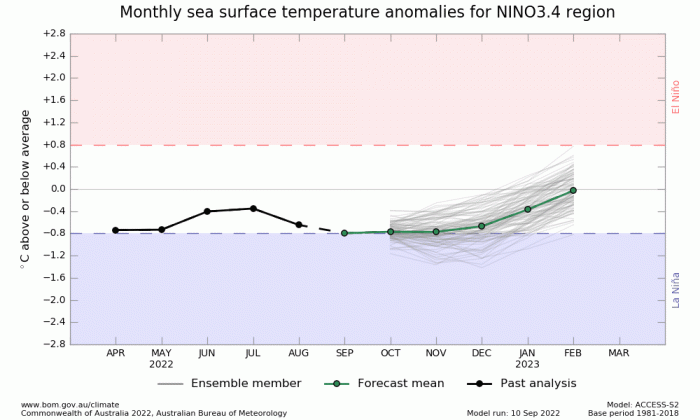 Monthly sea surface temperature anomalies for NINO3.4 region

°C above or below average

+2.8
+2.4
+2.0
+1.6
+1.2
+0.8
+0.4
0.0
−0.4
−0.8
−1.2
−1.6
−2.0
−2.4
−2.8

El Niño

La Niña

APR
MAY
2022
JUN
JUL
AUG
SEP
OCT
NOV
DEC
JAN
2023
FEB
MAR

Ensemble member
Forecast mean
Past analysis

www.bom.gov.au/climate
Commonwealth of Australia 2022, Australian Bureau of Meteorology

Model run: 10 Sep 2022

Model: ACCESS-S2
Base period 1981-2018